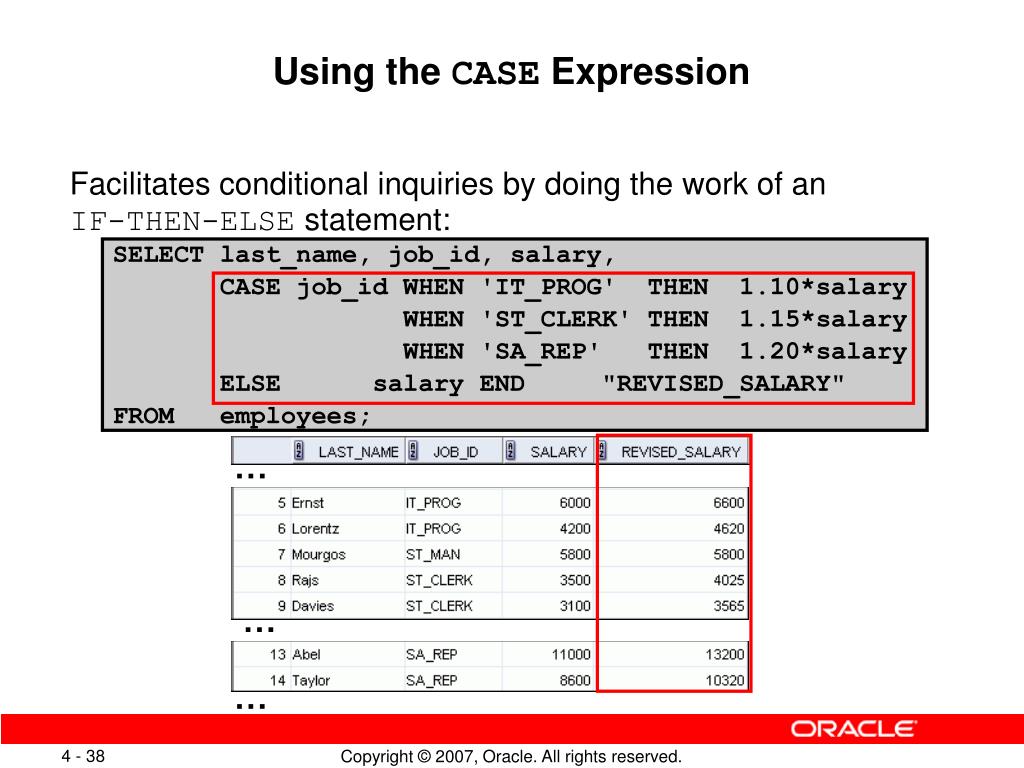 Using the CASE Expression

Facilitates conditional inquiries by doing the work of an IF-THEN-ELSE statement:

SELECT last_name, job_id, salary,
CASE job_id WHEN 'IT_PROG' THEN 1.10*salary
WHEN 'ST_CLERK' THEN 1.15*salary
WHEN 'SA_REP' THEN 1.20*salary
ELSE salary END "REVISED_SALARY"
FROM employees;

| | LAST_NAME | JOB_ID | SALARY | REVISED_SALARY |
|---|---|---|---|---|
| ... | | | | |
| 5 | Ernst | IT_PROG | 6000 | 6600 |
| 6 | Lorentz | IT_PROG | 4200 | 4620 |
| 7 | Mourgos | ST_MAN | 5800 | 5800 |
| 8 | Rajs | ST_CLERK | 3500 | 4025 |
| 9 | Davies | ST_CLERK | 3100 | 3565 |
| ... | | | | |
| 13 | Abel | SA_REP | 11000 | 13200 |
| 14 | Taylor | SA_REP | 8600 | 10320 |
| ... | | | | |

ORACLE

4 - 38

Copyright © 2007, Oracle. All rights reserved.